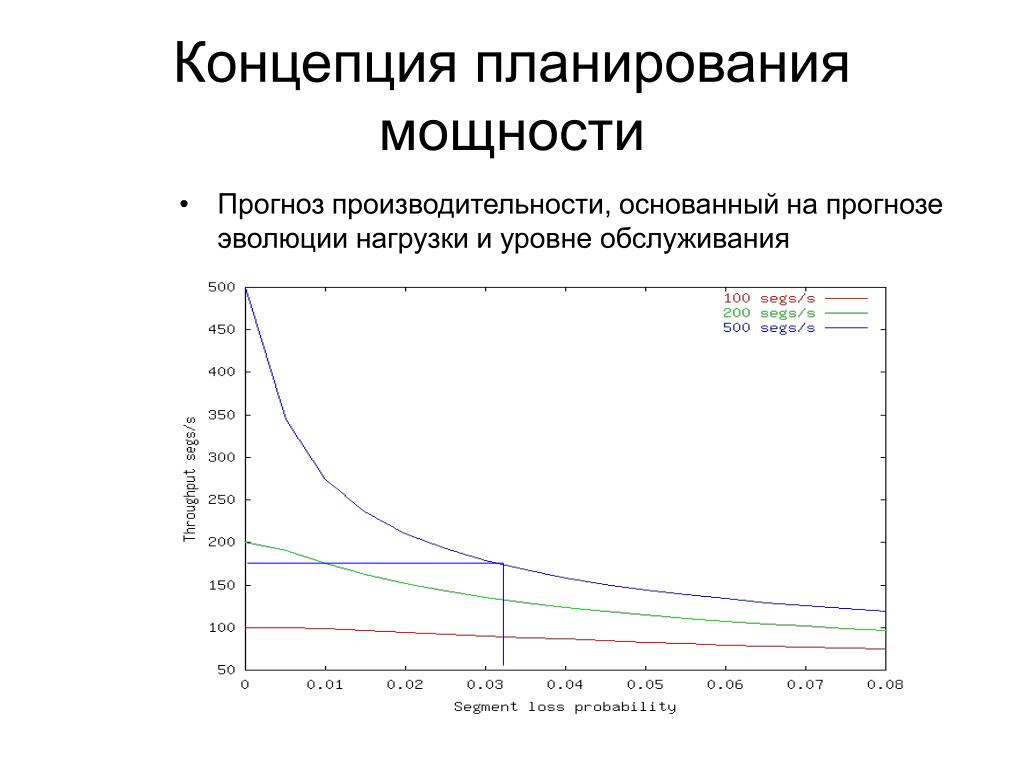 Концепция планирования мощности

• Прогноз производительности, основанный на прогнозе эволюции нагрузки и уровне обслуживания

100 segs/s
200 segs/s
500 segs/s

Throughput segs/s

500
450
400
350
300
250
200
150
100
50

0 0.01 0.02 0.03 0.04 0.05 0.06 0.07 0.08

Segment loss probability